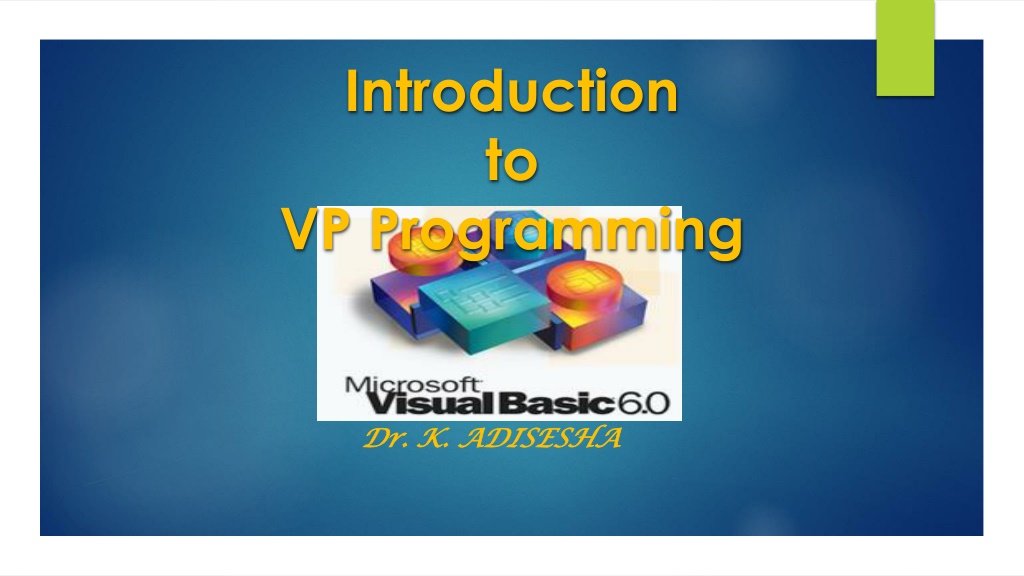 Introduction
to
VP Programming

Microsoft
Visual Basic 6.0

Dr. K. ADISESHA